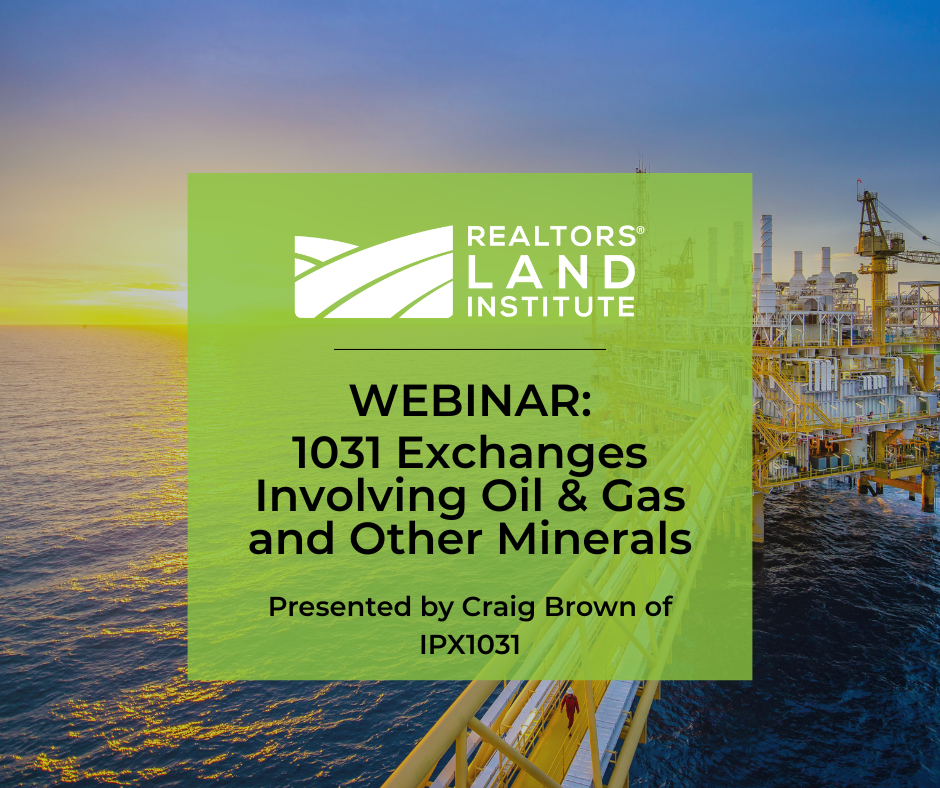 REALTORS®
LAND
INSTITUTE

WEBINAR:
1031 Exchanges Involving Oil & Gas and Other Minerals

Presented by Craig Brown of IPX1031